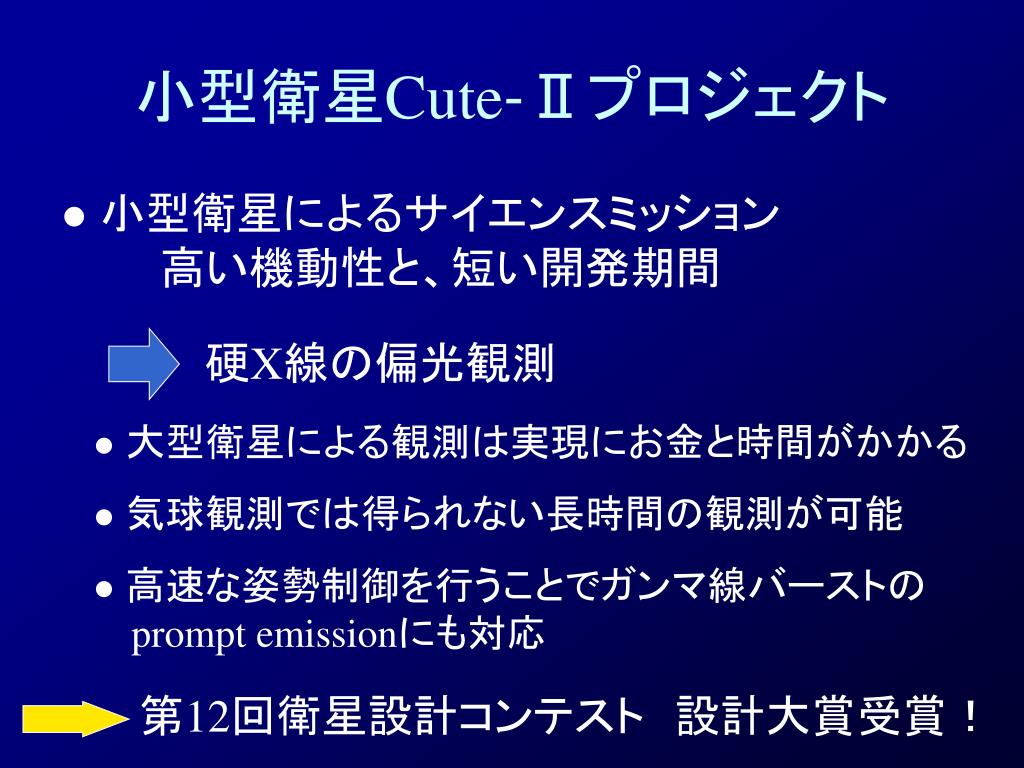 小型衛星Cute-Ⅱプロジェクト

● 小型衛星によるサイエンスミッション
高い機動性と、短い開発期間

硬X線の偏光観測

● 大型衛星による観測は実現にお金と時間がかかる

● 気球観測では得られない長時間の観測が可能

● 高速な姿勢制御を行うことでガンマ線バーストのprompt emissionにも対応

第12回衛星設計コンテスト　設計大賞受賞！